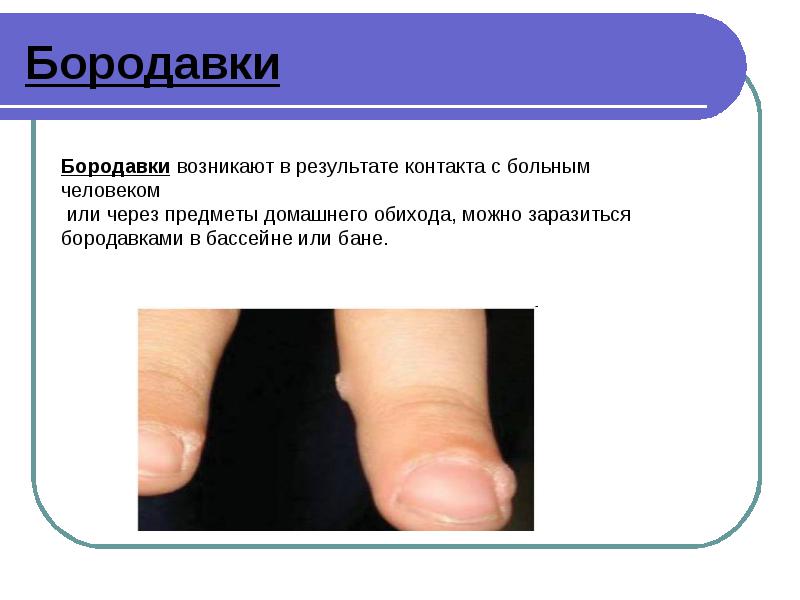 Бородавки

Бородавки возникают в результате контакта с больным человеком
или через предметы домашнего обихода, можно заразиться бородавками в бассейне или бане.